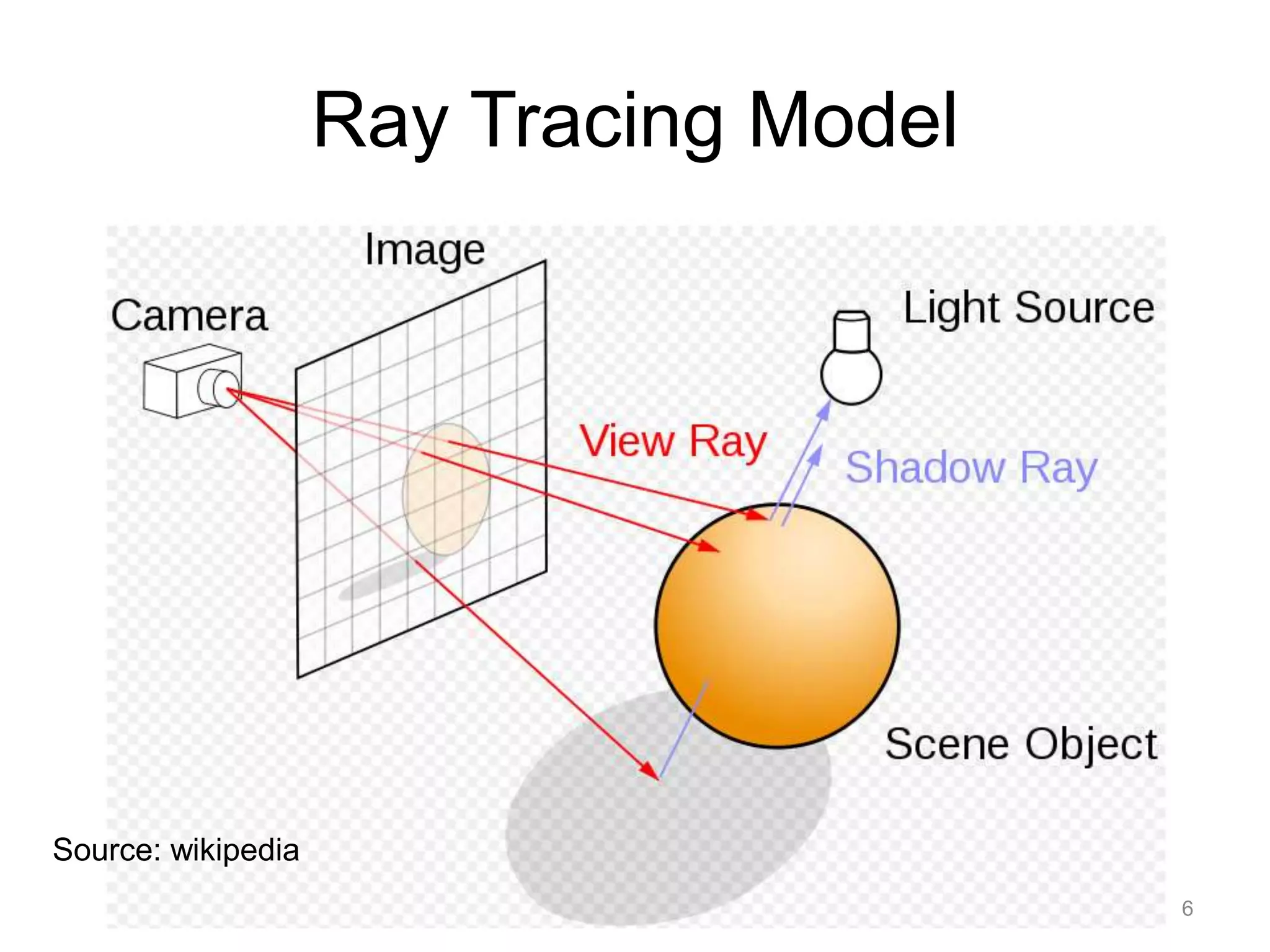 Ray Tracing Model

Image

Camera

Light Source

View Ray

Shadow Ray

Scene Object

Source: wikipedia

6